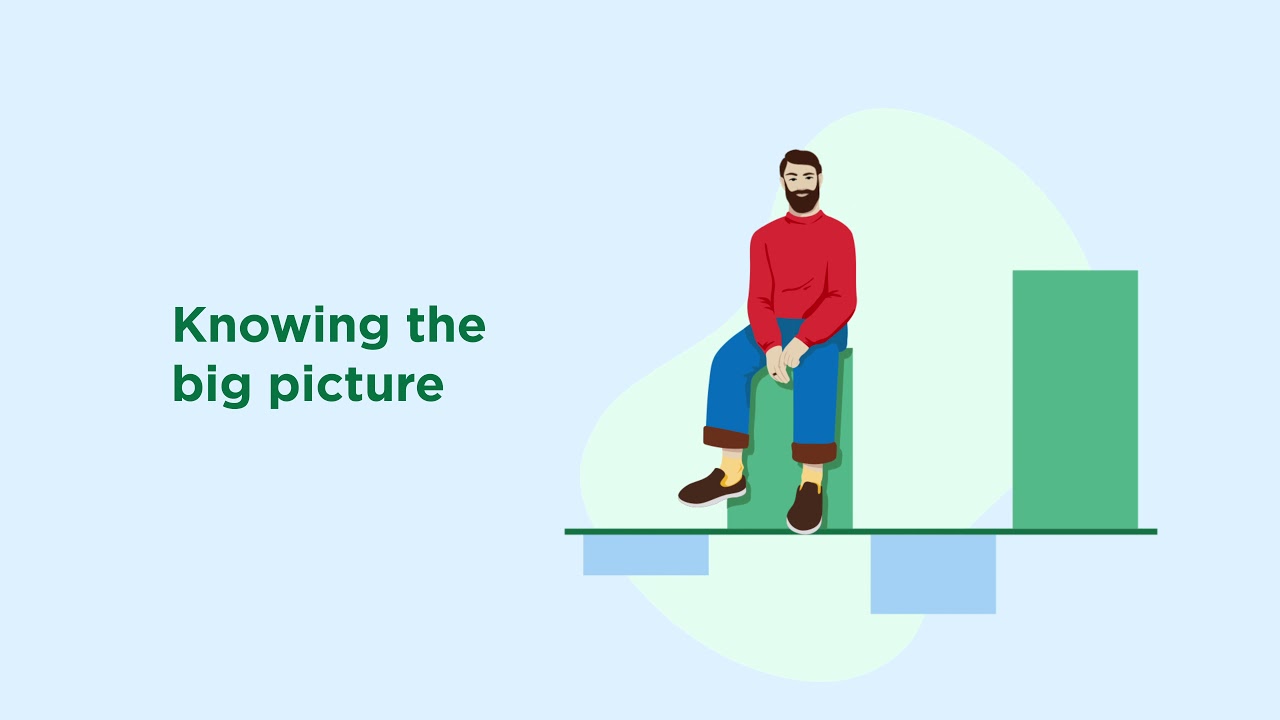 Knowing the big picture